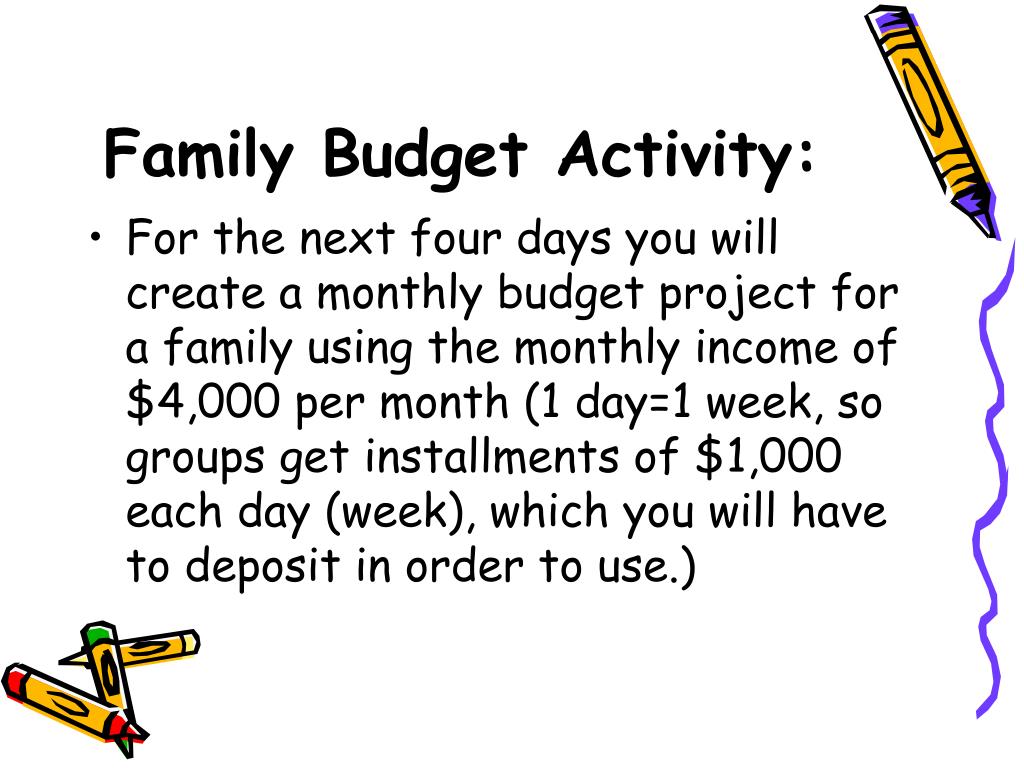 Family Budget Activity:

• For the next four days you will create a monthly budget project for a family using the monthly income of \$4,000 per month (1 day=1 week, so groups get installments of \$1,000 each day (week), which you will have to deposit in order to use.)